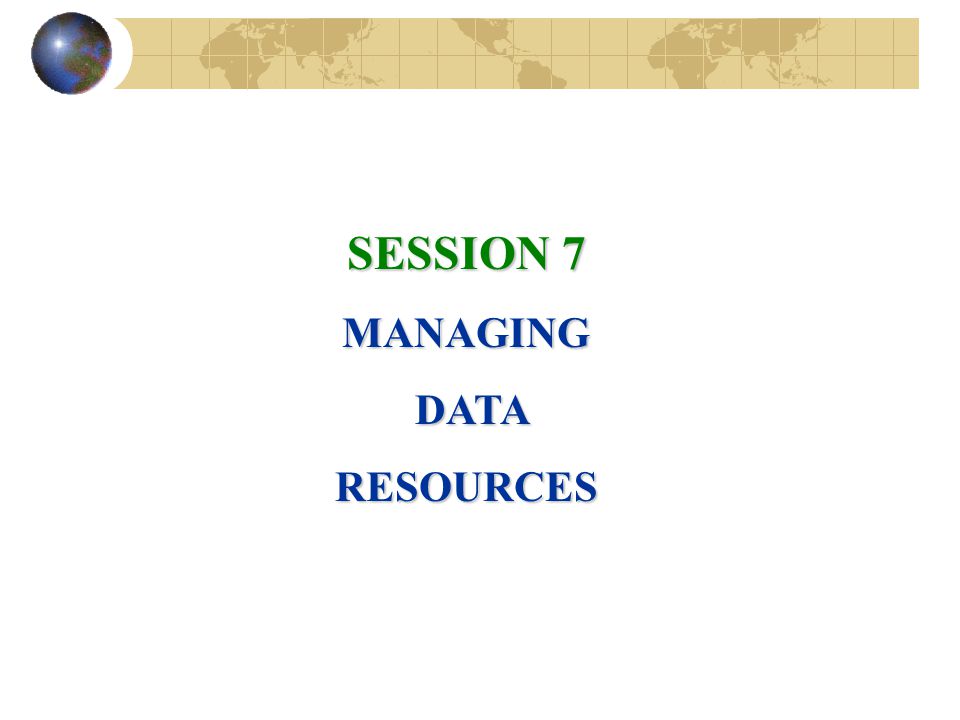 SESSION 7

MANAGING

DATA

RESOURCES